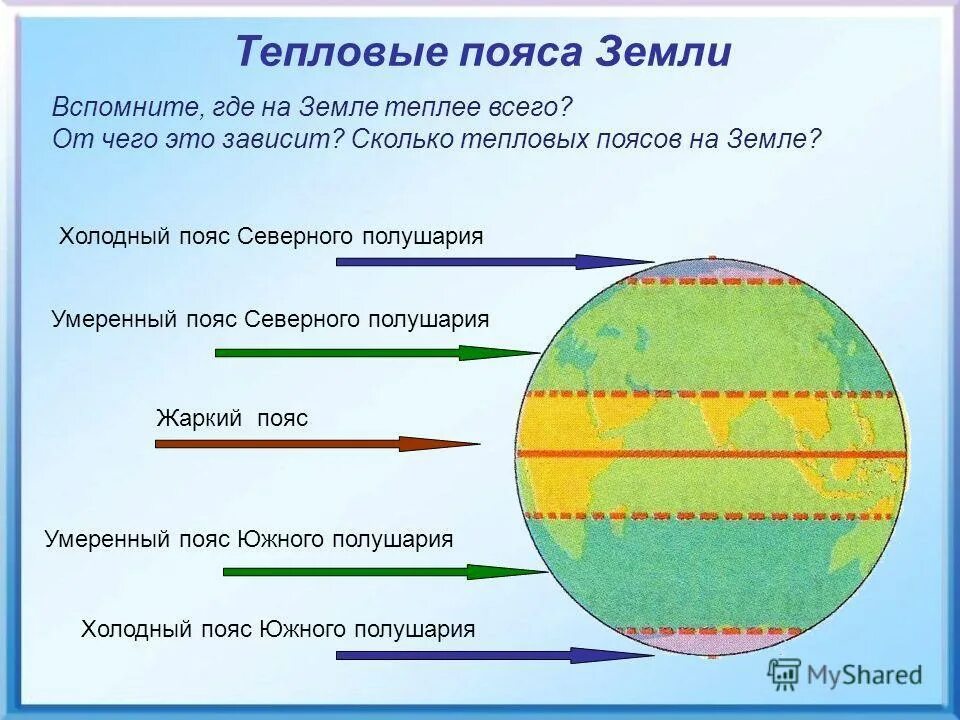 Тепловые пояса Земли

Вспомните, где на Земле теплее всего?
От чего это зависит? Сколько тепловых поясов на Земле?

Холодный пояс Северного полушария

Умеренный пояс Северного полушария

Жаркий пояс

Умеренный пояс Южного полушария

Холодный пояс Южного полушария

MyShared